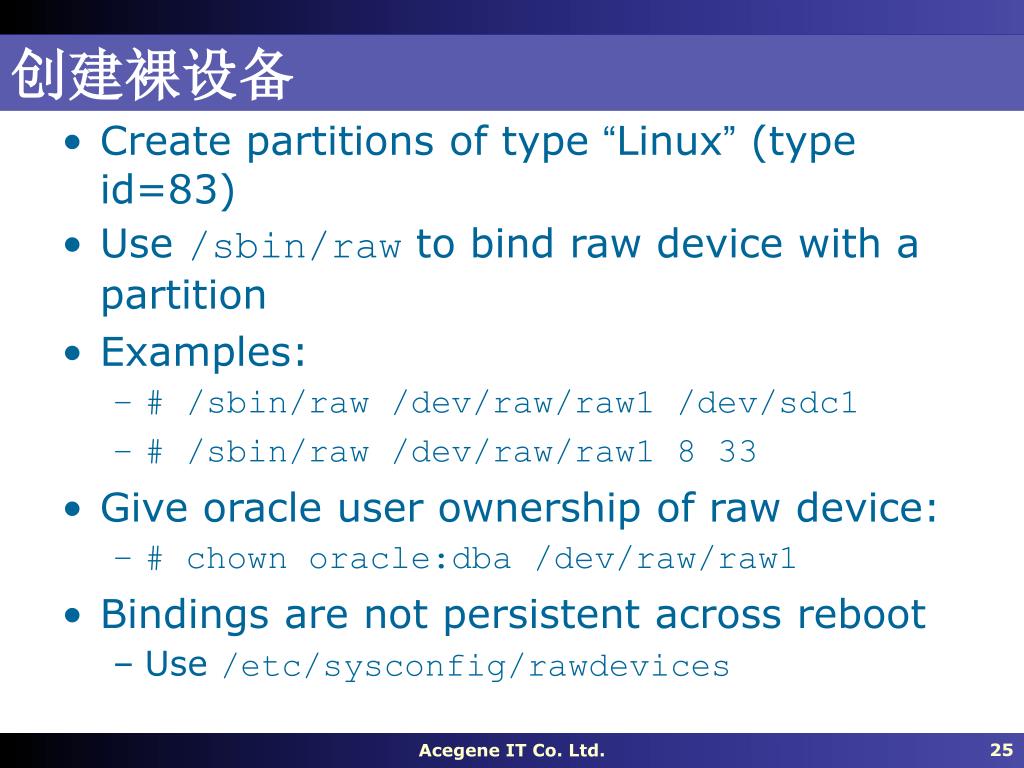 创建裸设备

• Create partitions of type “Linux” (type id=83)
• Use /sbin/raw to bind raw device with a partition
• Examples:
  – # /sbin/raw /dev/raw/raw1 /dev/sdc1
  – # /sbin/raw /dev/raw/raw1 8 33
• Give oracle user ownership of raw device:
  – # chown oracle:dba /dev/raw/raw1
• Bindings are not persistent across reboot
  – Use /etc/sysconfig/rawdevices

Acegene IT Co. Ltd.

25